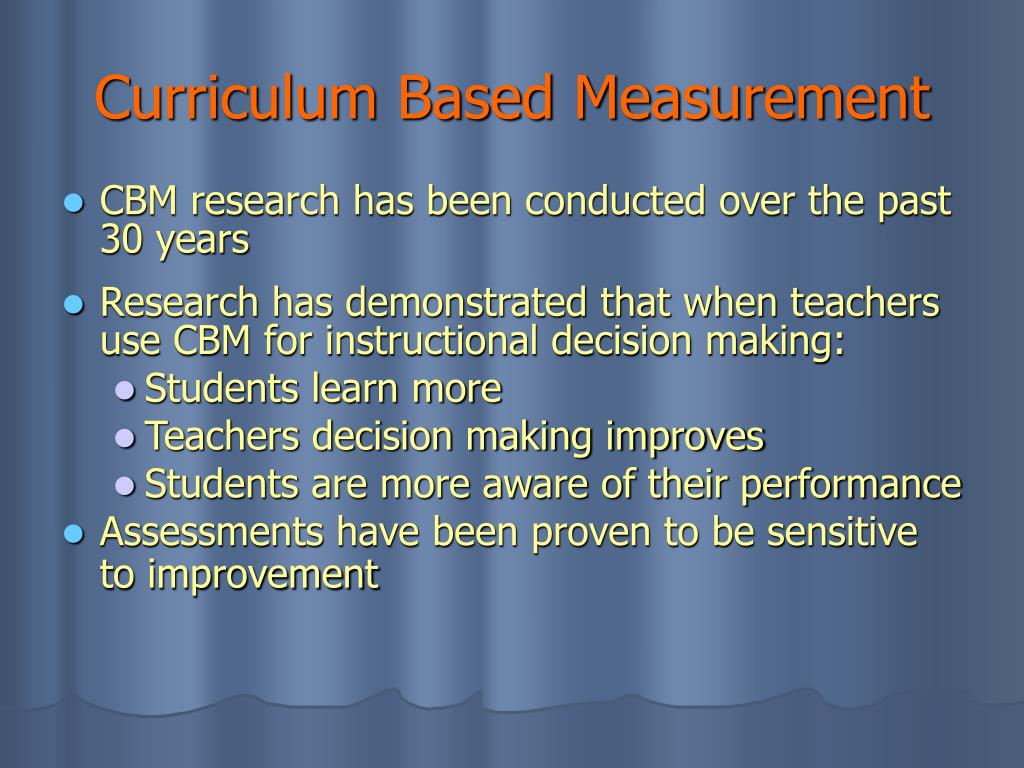 Curriculum Based Measurement

- CBM research has been conducted over the past 30 years
- Research has demonstrated that when teachers use CBM for instructional decision making:
  - Students learn more
  - Teachers decision making improves
  - Students are more aware of their performance
- Assessments have been proven to be sensitive to improvement